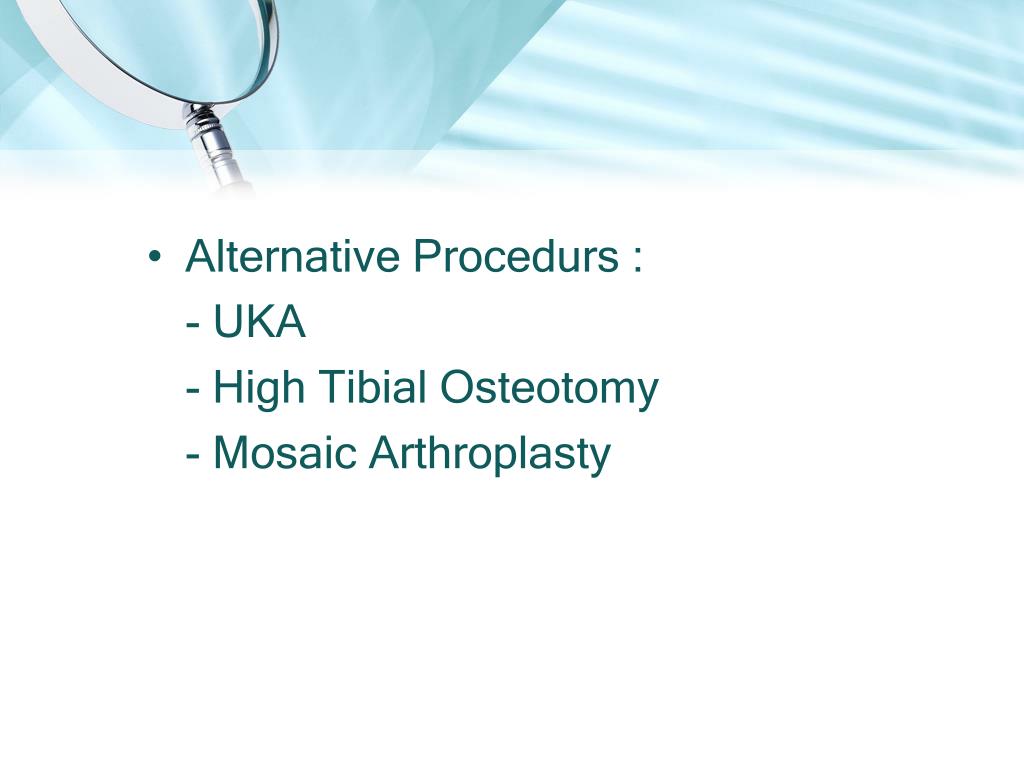 • Alternative Procedurs :
- UKA
- High Tibial Osteotomy
- Mosaic Arthroplasty